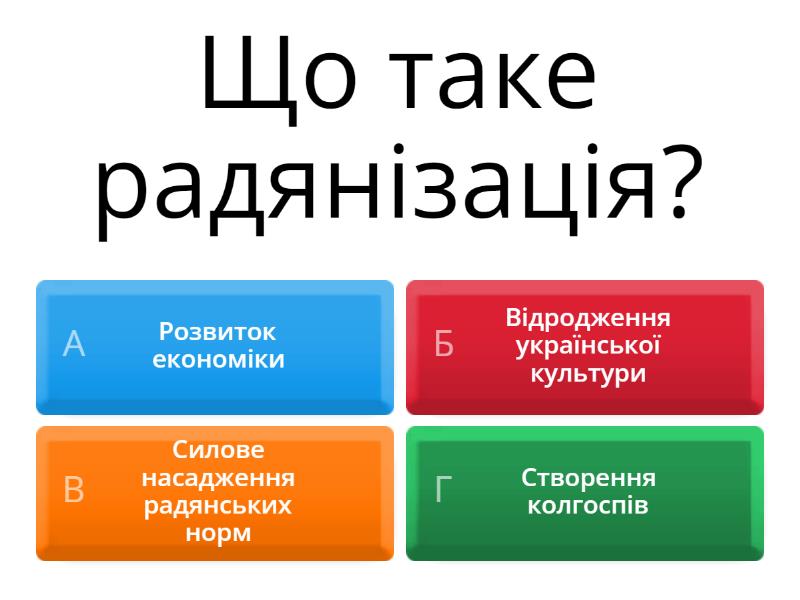 Що таке радянізація?

А Розвиток економіки

Б Відродження української культури

В Силове насадження радянських норм

Г Створення колгоспів